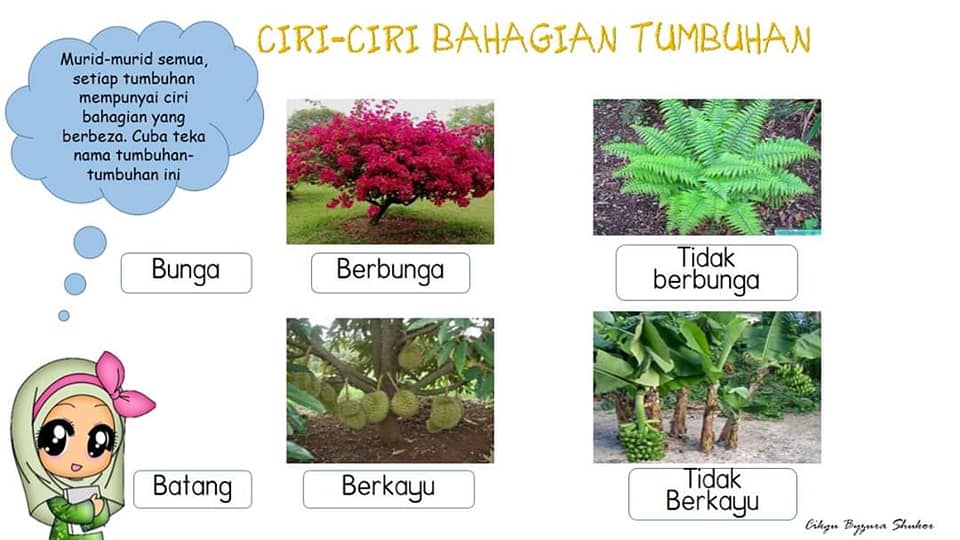 CIRI-CIRI BAHAGIAN TUMBUHAN

Murid-murid semua, setiap tumbuhan mempunyai ciri bahagian yang berbeza. Cuba teka nama tumbuhan-tumbuhan ini

Bunga

Berbunga

Tidak berbunga

Batang

Berkayu

Tidak Berkayu

Cikgu Byzura Shukor